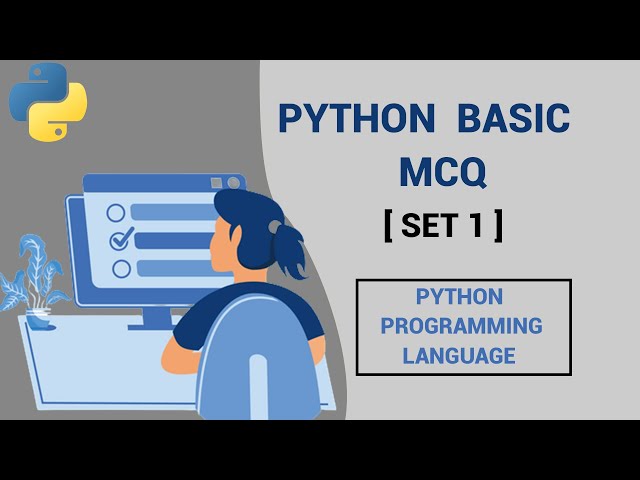 PYTHON BASIC MCQ

[ SET 1 ]

PYTHON PROGRAMMING LANGUAGE